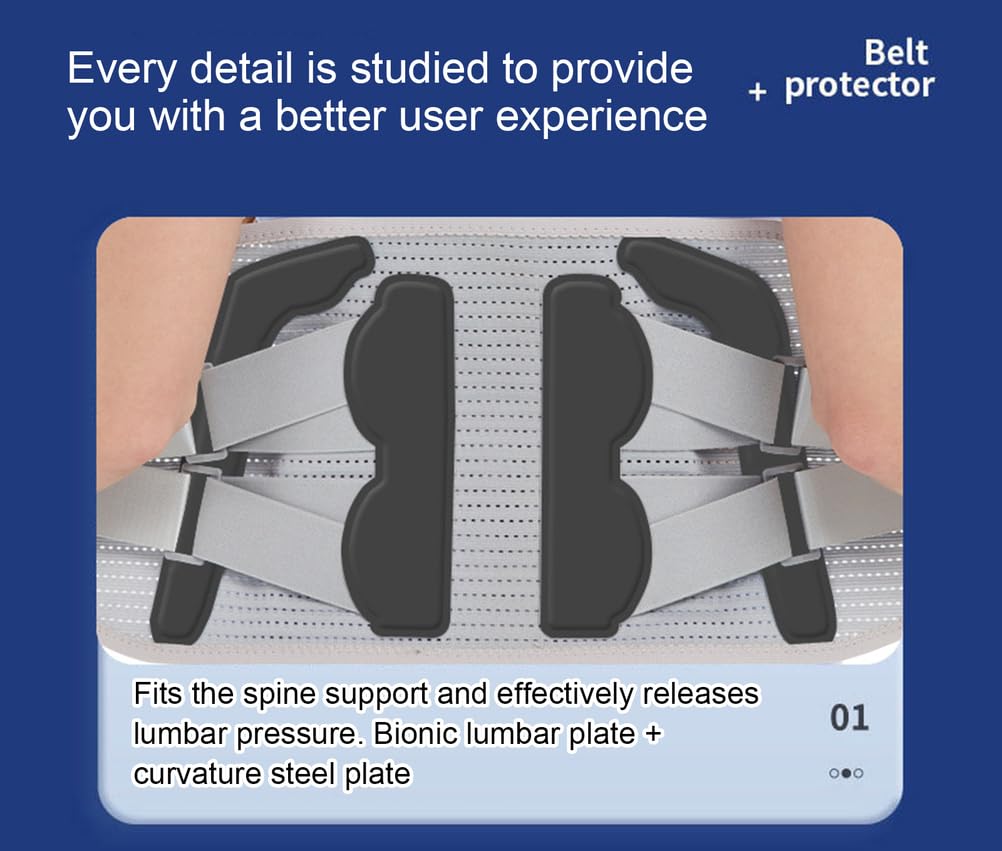 Every detail is studied to provide you with a better user experience

Belt
+ protector

Fits the spine support and effectively releases lumbar pressure. Bionic lumbar plate + curvature steel plate

01